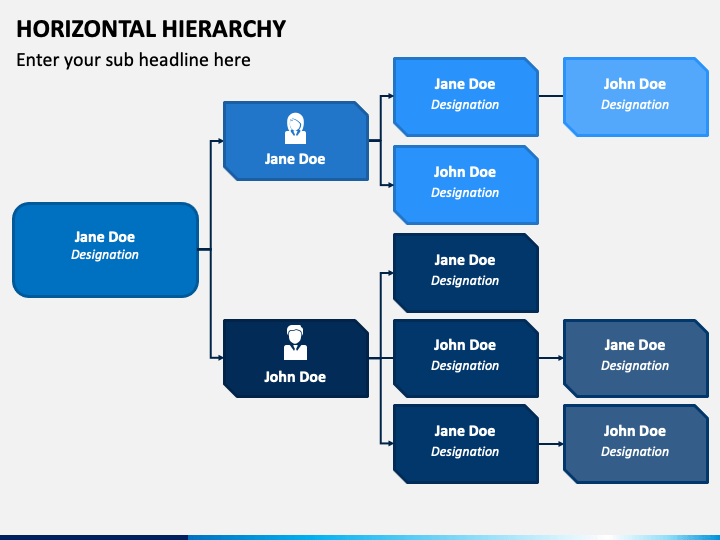 HORIZONTAL HIERARCHY

Enter your sub headline here

Jane Doe
Designation

Jane Doe

Jane Doe
Designation

John Doe
Designation

John Doe
Designation

John Doe

Jane Doe
Designation

John Doe
Designation

Jane Doe
Designation

Jane Doe
Designation

John Doe
Designation